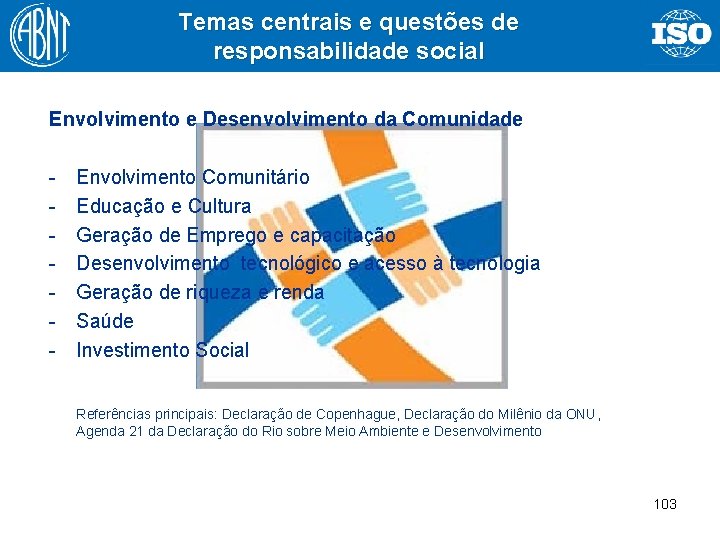 ABNT

Temas centrais e questões de responsabilidade social

ISO

Envolvimento e Desenvolvimento da Comunidade

- Envolvimento Comunitário
- Educação e Cultura
- Geração de Emprego e capacitação
- Desenvolvimento tecnológico e acesso à tecnologia
- Geração de riqueza e renda
- Saúde
- Investimento Social

Referências principais: Declaração de Copenhague, Declaração do Milênio da ONU, Agenda 21 da Declaração do Rio sobre Meio Ambiente e Desenvolvimento

103